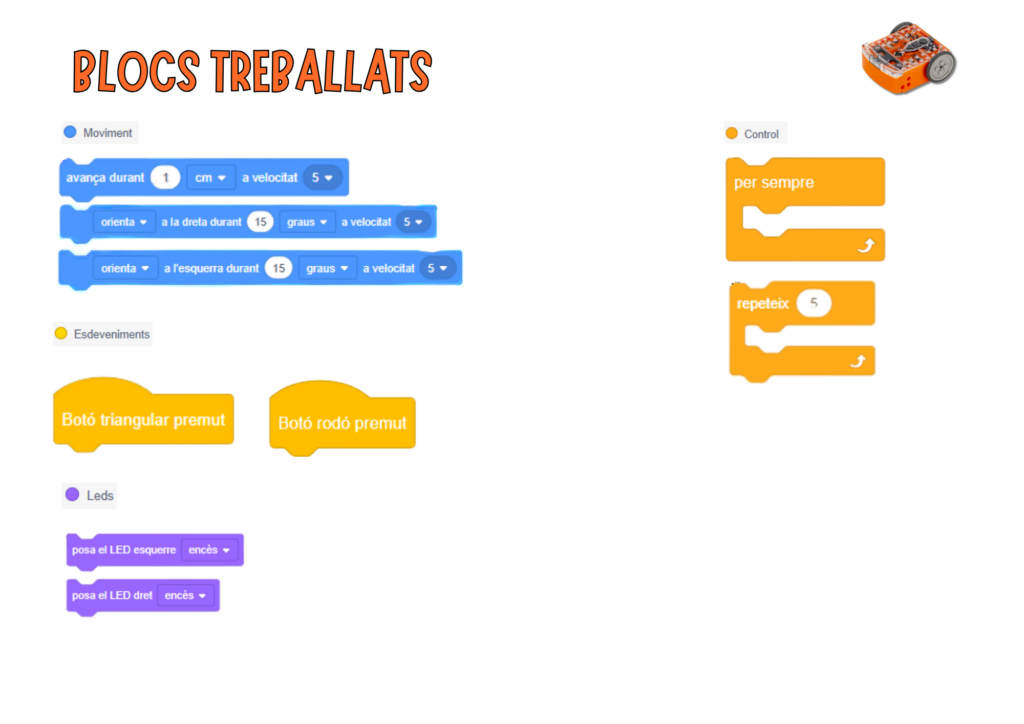 BLOCS TREBALLATS

Moviment

avança durant 1 cm a velocitat 5

orienta a la dreta durant 15 graus a velocitat 5

orienta a l'esquerra durant 15 graus a velocitat 5

Esdeveniments

Botó triangular premut

Botó rodó premut

Leds

posa el LED esquerre encès

posa el LED dret encès

Control

per sempre

repeteix 5